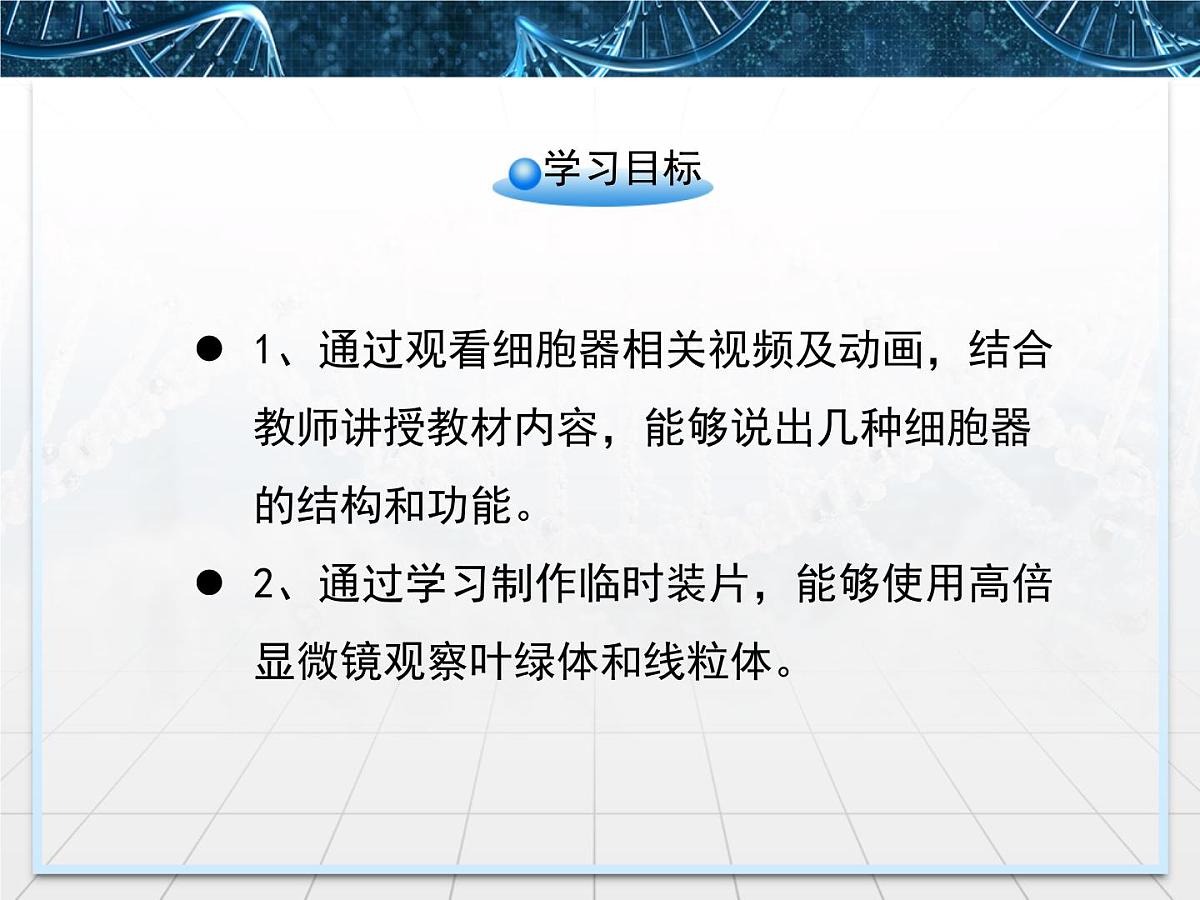 学习目标

● 1、通过观看细胞器相关视频及动画，结合教师讲授教材内容，能够说出几种细胞器的结构和功能。

● 2、通过学习制作临时装片，能够使用高倍显微镜观察叶绿体和线粒体。